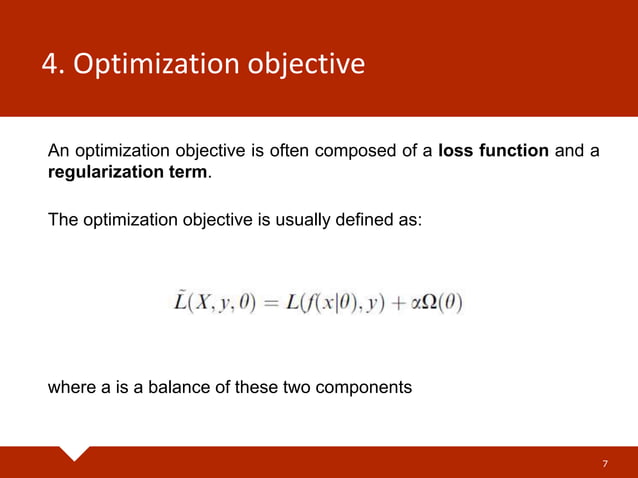 4. Optimization objective

An optimization objective is often composed of a **loss function** and a **regularization term**.

The optimization objective is usually defined as:

$\tilde{L}(X, y, \theta) = L(f(x|\theta), y) + \alpha\Omega(\theta)$

where a is a balance of these two components

7